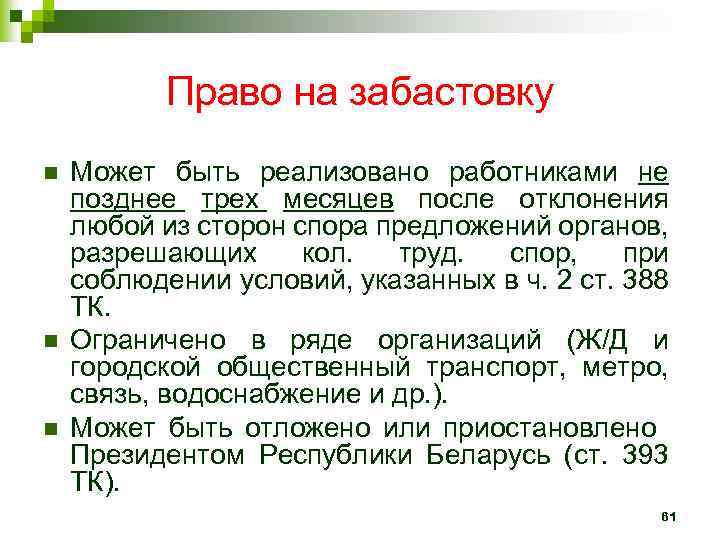 Право на забастовку

Может быть реализовано работниками не позднее трех месяцев после отклонения любой из сторон спора предложений органов, разрешающих кол. труд. спор, при соблюдении условий, указанных в ч. 2 ст. 388 ТК.

Ограничено в ряде организаций (Ж/Д и городской общественный транспорт, метро, связь, водоснабжение и др.).

Может быть отложено или приостановлено Президентом Республики Беларусь (ст. 393 ТК).

61